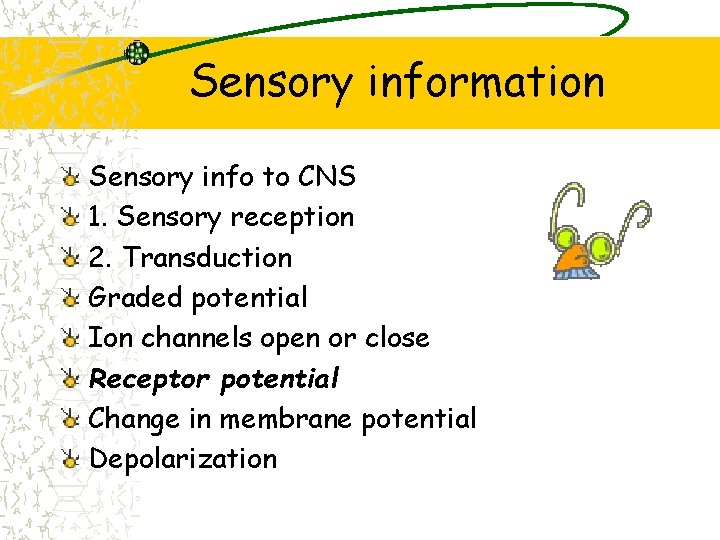 Sensory information

Sensory info to CNS
1. Sensory reception
2. Transduction
Graded potential
Ion channels open or close
Receptor potential
Change in membrane potential
Depolarization